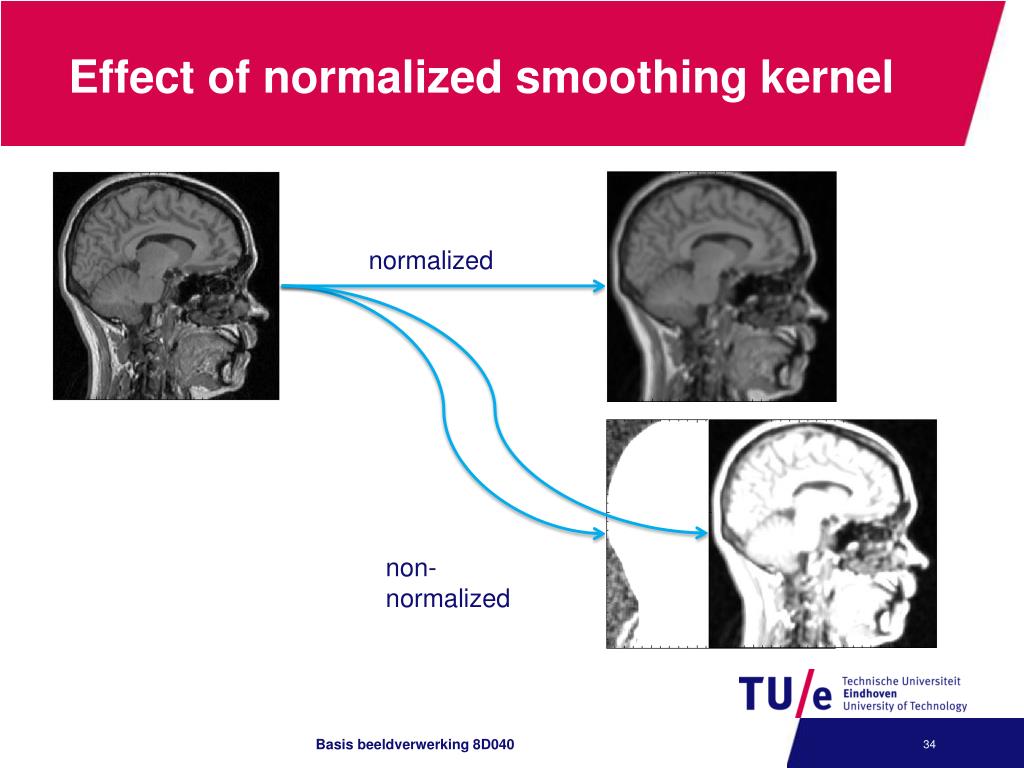 Effect of normalized smoothing kernel

normalized

non-normalized

TU/e Technische Universiteit Eindhoven University of Technology

Basis beeldverwerking 8D040

34